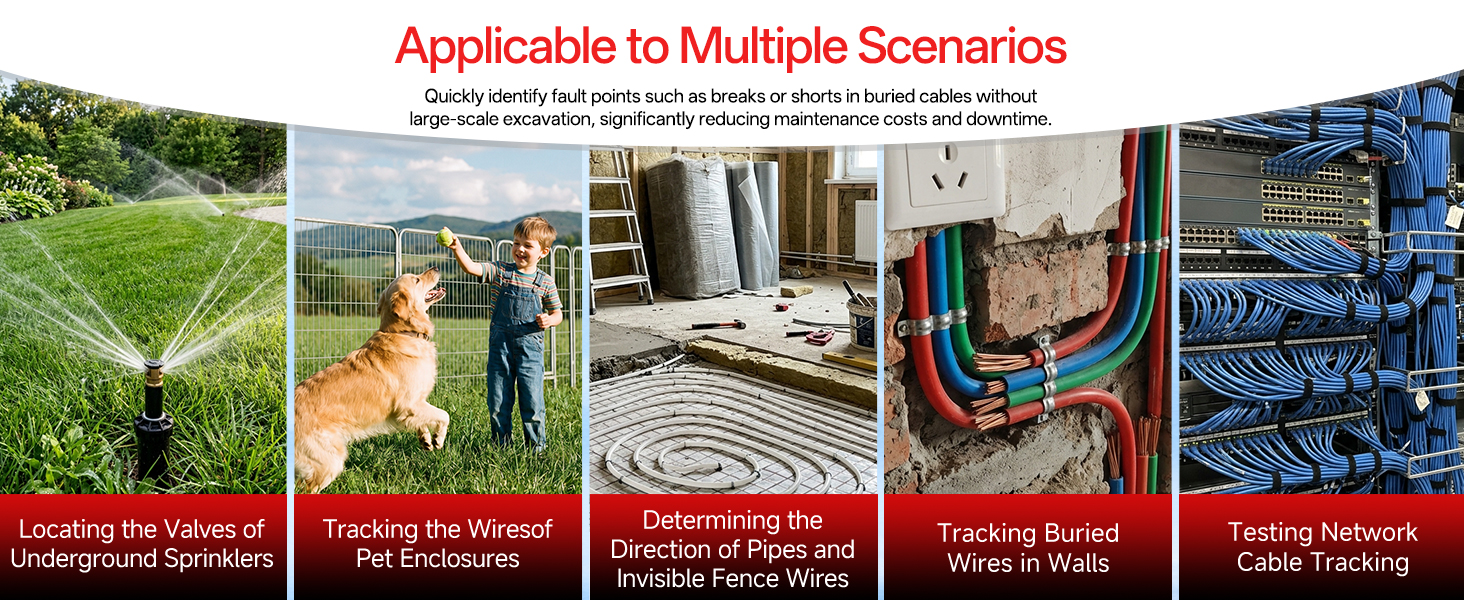 Applicable to Multiple Scenarios

Quickly identify fault points such as breaks or shorts in buried cables without large-scale excavation, significantly reducing maintenance costs and downtime.

Locating the Valves of Underground Sprinklers

Tracking the Wiresof Pet Enclosures

Determining the Direction of Pipes and Invisible Fence Wires

Tracking Buried Wires in Walls

Testing Network Cable Tracking